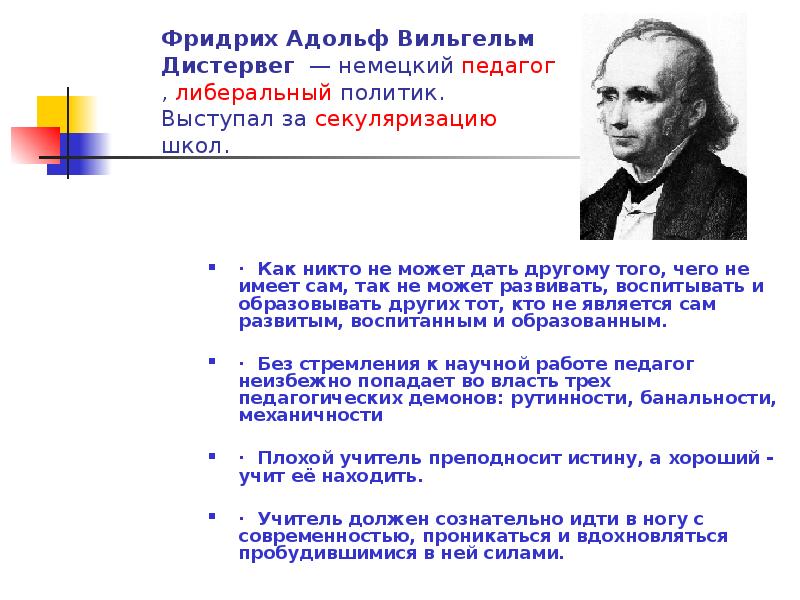 Фридрих Адольф Вильгельм Дистервег — немецкий педагог , либеральный политик. Выступал за секуляризацию школ.

· Как никто не может дать другому того, чего не имеет сам, так не может развивать, воспитывать и образовывать других тот, кто не является сам развитым, воспитанным и образованным.

· Без стремления к научной работе педагог неизбежно попадает во власть трех педагогических демонов: рутинности, банальности, механичности

· Плохой учитель преподносит истину, а хороший - учит её находить.

· Учитель должен сознательно идти в ногу с современностью, проникаться и вдохновляться пробудившимися в ней силами.